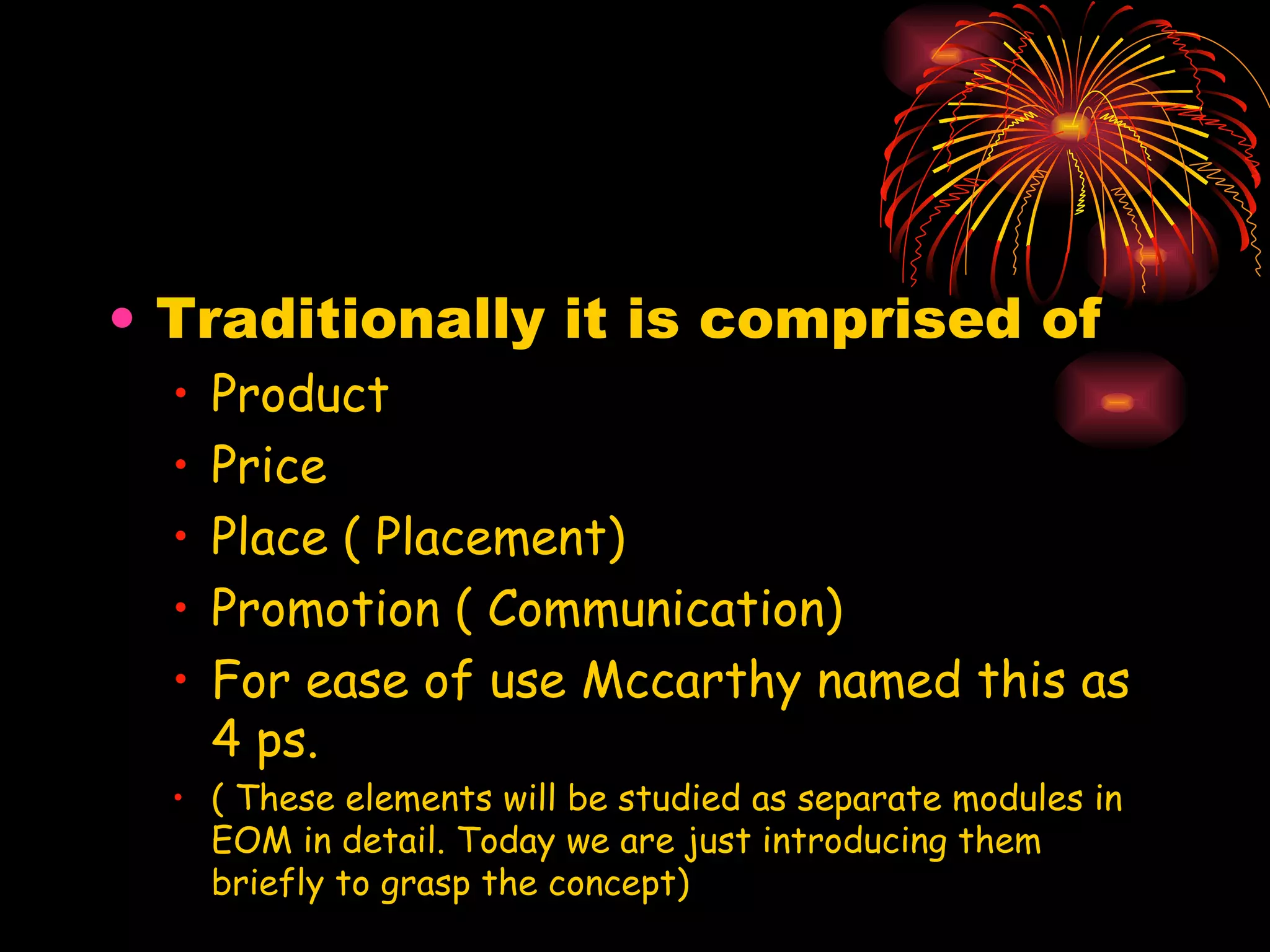 • Traditionally it is comprised of

• Product
• Price
• Place ( Placement)
• Promotion ( Communication)
• For ease of use Mccarthy named this as 4 ps.
• ( These elements will be studied as separate modules in EOM in detail. Today we are just introducing them briefly to grasp the concept)